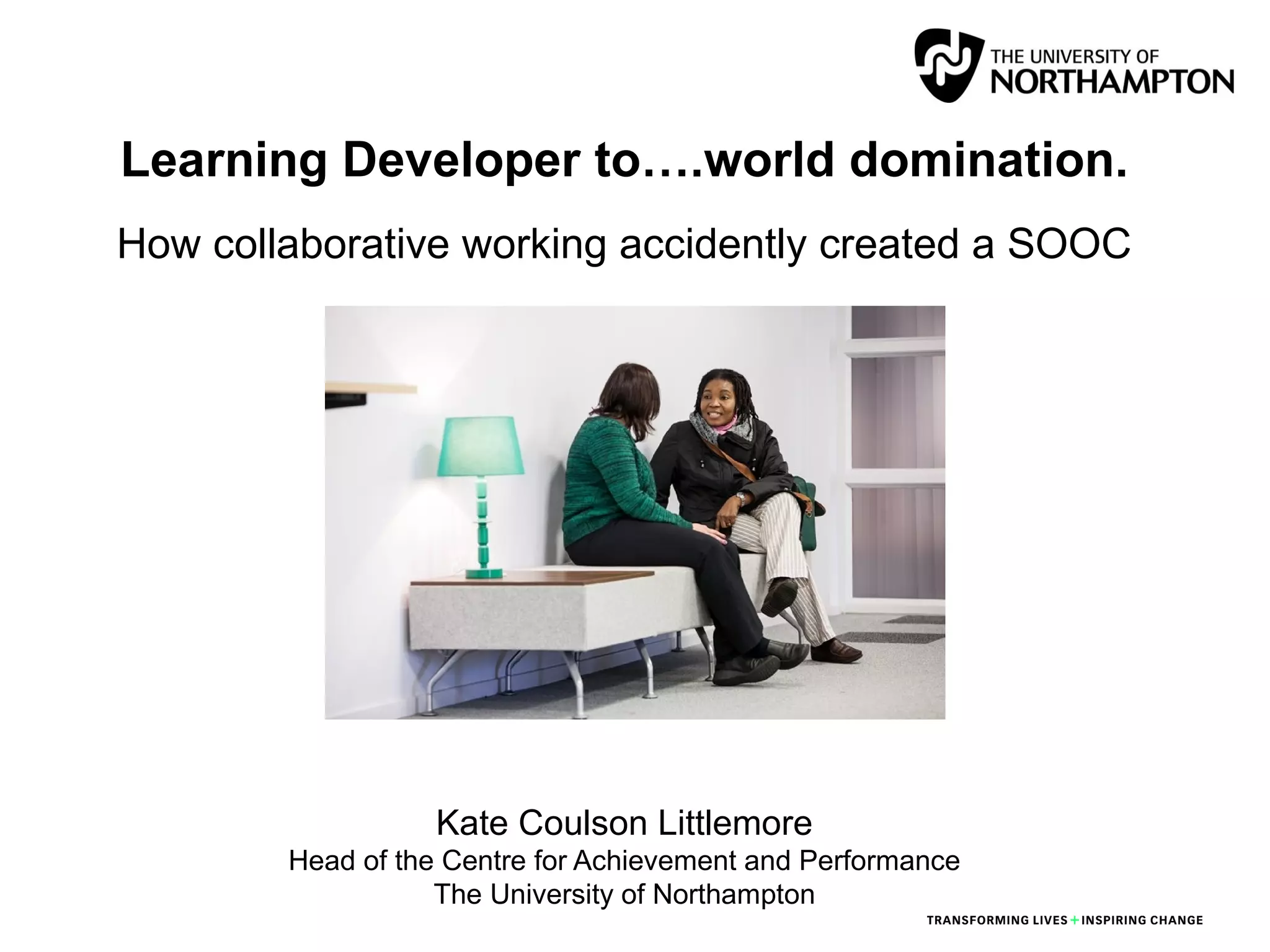 THE UNIVERSITY OF NORTHAMPTON

Learning Developer to….world domination.

How collaborative working accidently created a SOOC

Kate Coulson Littlemore
Head of the Centre for Achievement and Performance
The University of Northampton

TRANSFORMING LIVES + INSPIRING CHANGE